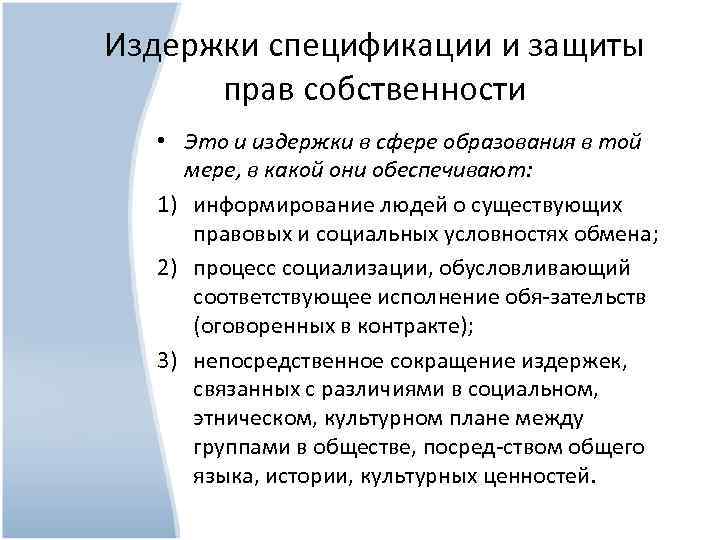 Издержки спецификации и защиты прав собственности

• Это и издержки в сфере образования в той мере, в какой они обеспечивают:

1) информирование людей о существующих правовых и социальных условностях обмена;

2) процесс социализации, обусловливающий соответствующее исполнение обя-зательств (оговоренных в контракте);

3) непосредственное сокращение издержек, связанных с различиями в социальном, этническом, культурном плане между группами в обществе, посред-ством общего языка, истории, культурных ценностей.